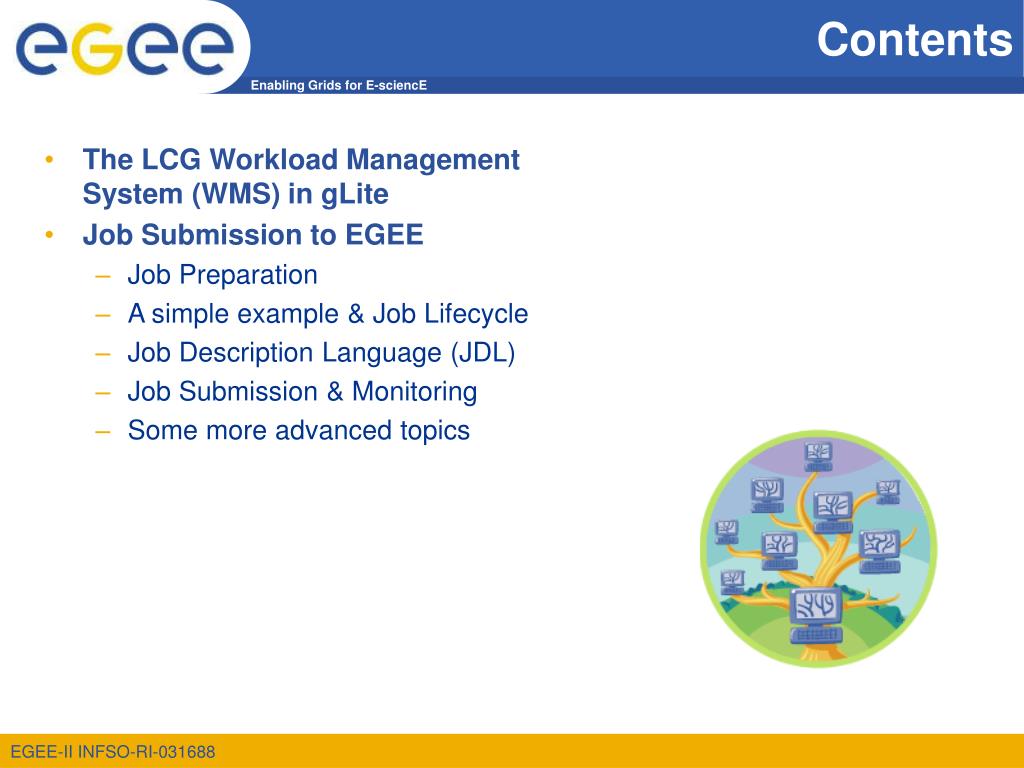 egee

Enabling Grids for E-sciencE

Contents

• The LCG Workload Management System (WMS) in gLite
• Job Submission to EGEE
– Job Preparation
– A simple example & Job Lifecycle
– Job Description Language (JDL)
– Job Submission & Monitoring
– Some more advanced topics

EGEE-II INFSO-RI-031688